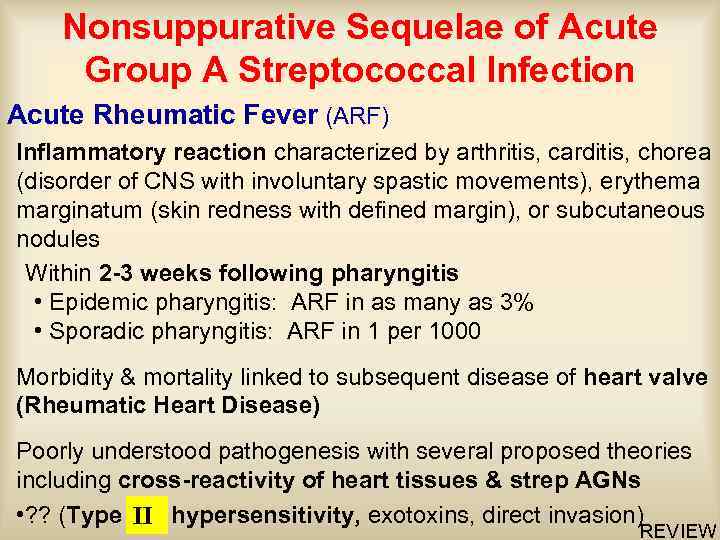 Nonsuppurative Sequelae of Acute Group A Streptococcal Infection

Acute Rheumatic Fever (ARF)

Inflammatory reaction characterized by arthritis, carditis, chorea (disorder of CNS with involuntary spastic movements), erythema marginatum (skin redness with defined margin), or subcutaneous nodules

Within 2-3 weeks following pharyngitis
• Epidemic pharyngitis: ARF in as many as 3%
• Sporadic pharyngitis: ARF in 1 per 1000

Morbidity & mortality linked to subsequent disease of heart valve (Rheumatic Heart Disease)

Poorly understood pathogenesis with several proposed theories including cross-reactivity of heart tissues & strep AGNs

•?? (Type II hypersensitivity, exotoxins, direct invasion)

REVIEW